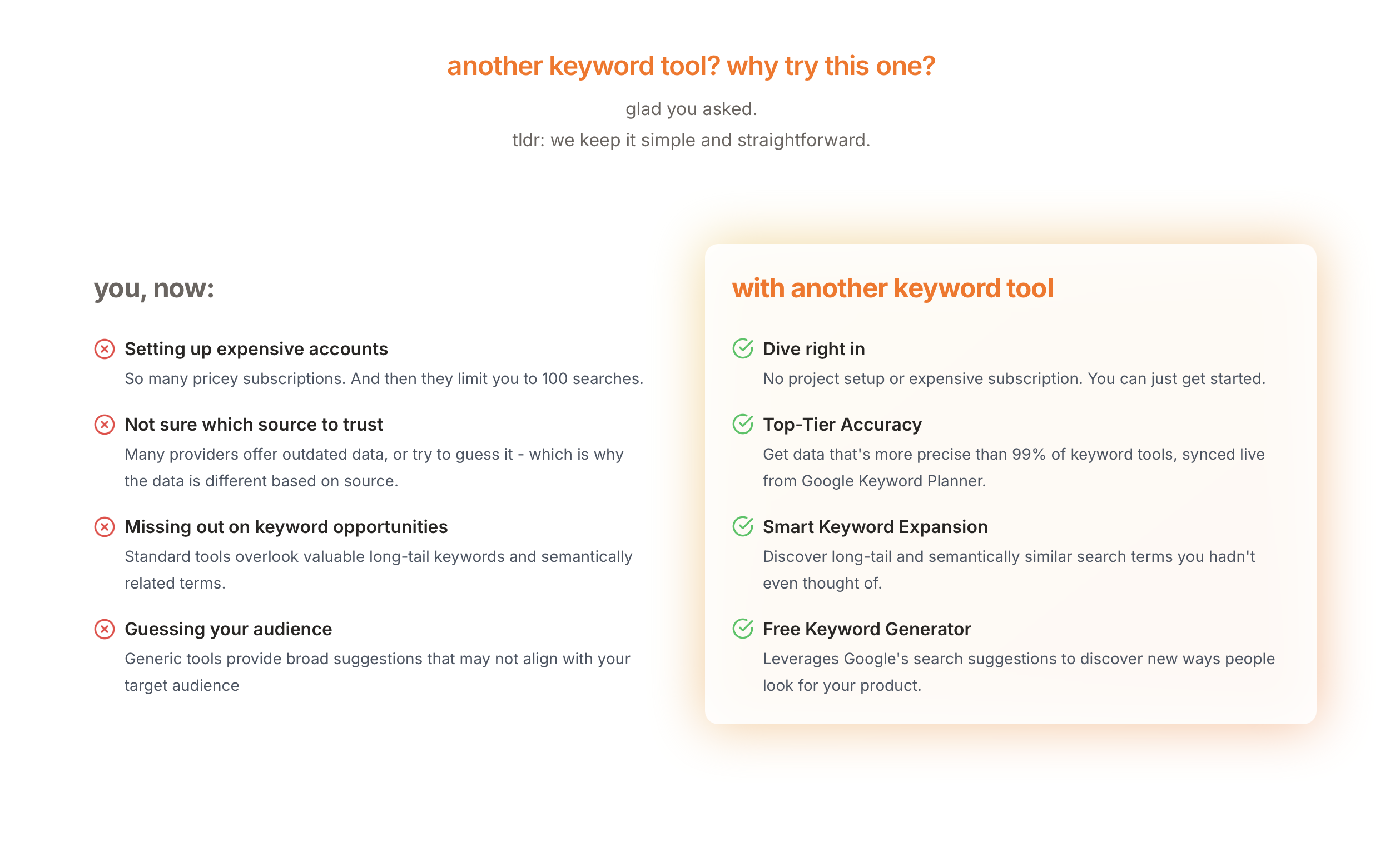 another keyword tool? why try this one?

glad you asked.
tldr: we keep it simple and straightforward.

you, now:

Setting up expensive accounts
So many pricey subscriptions. And then they limit you to 100 searches.

Not sure which source to trust
Many providers offer outdated data, or try to guess it - which is why the data is different based on source.

Missing out on keyword opportunities
Standard tools overlook valuable long-tail keywords and semantically related terms.

Guessing your audience
Generic tools provide broad suggestions that may not align with your target audience

with another keyword tool

Dive right in
No project setup or expensive subscription. You can just get started.

Top-Tier Accuracy
Get data that's more precise than 99% of keyword tools, synced live from Google Keyword Planner.

Smart Keyword Expansion
Discover long-tail and semantically similar search terms you hadn't even thought of.

Free Keyword Generator
Leverages Google's search suggestions to discover new ways people look for your product.